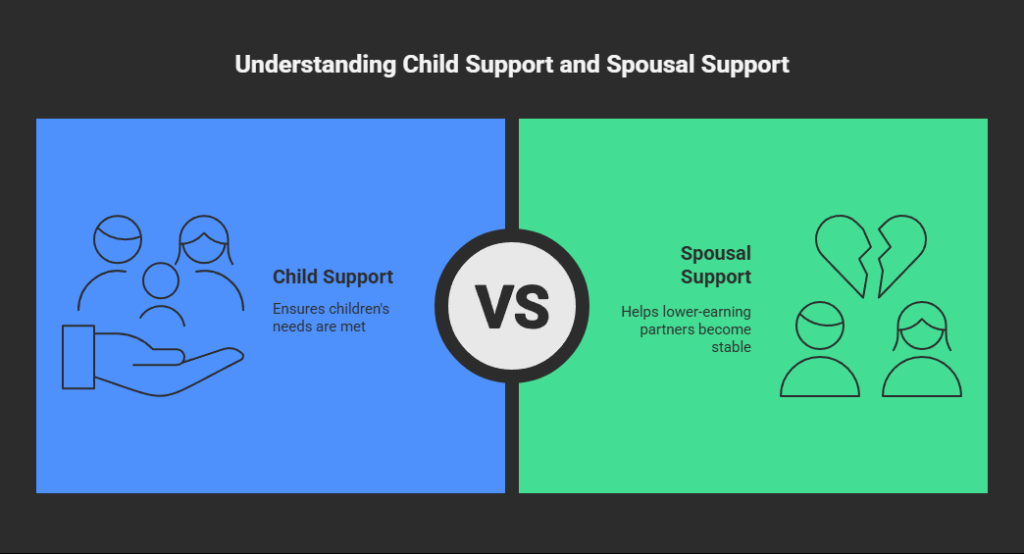 Understanding Child Support and Spousal Support

Child Support

Ensures children's needs are met

VS

Spousal Support

Helps lower-earning partners become stable